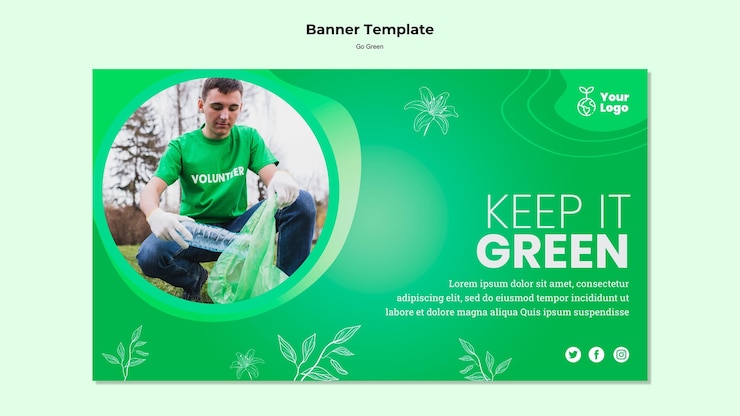 Banner Template

Go Green

VOLUNTEER

Your Logo

KEEP IT GREEN

Lorem ipsum dolor sit amet, consectetur adipiscing elit, sed do eiusmod tempor incididunt ut labore et dolore magna aliqua Quis ipsum suspendisse